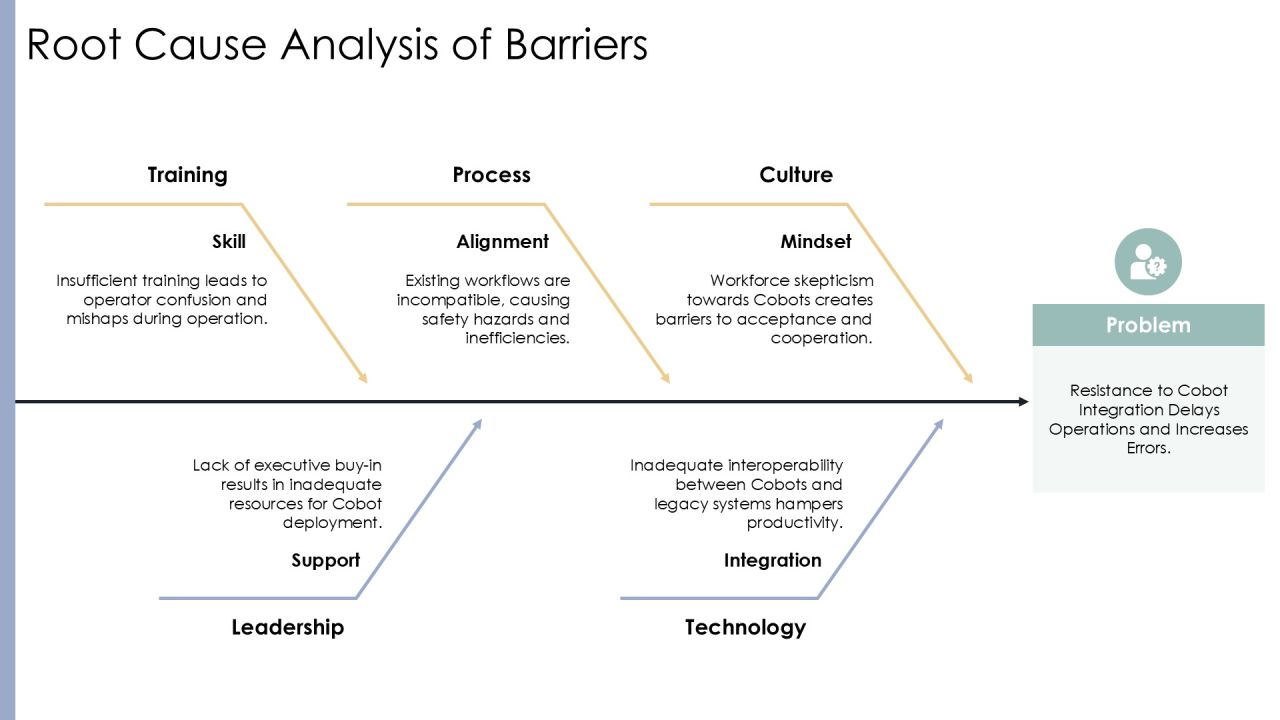 Root Cause Analysis of Barriers

Training

Skill

Insufficient training leads to operator confusion and mishaps during operation.

Process

Alignment

Existing workflows are incompatible, causing safety hazards and inefficiencies.

Culture

Mindset

Workforce skepticism towards Cobots creates barriers to acceptance and cooperation.

Problem

Resistance to Cobot Integration Delays Operations and Increases Errors.

Lack of executive buy-in results in inadequate resources for Cobot deployment.

Support

Leadership

Inadequate interoperability between Cobots and legacy systems hampers productivity.

Integration

Technology